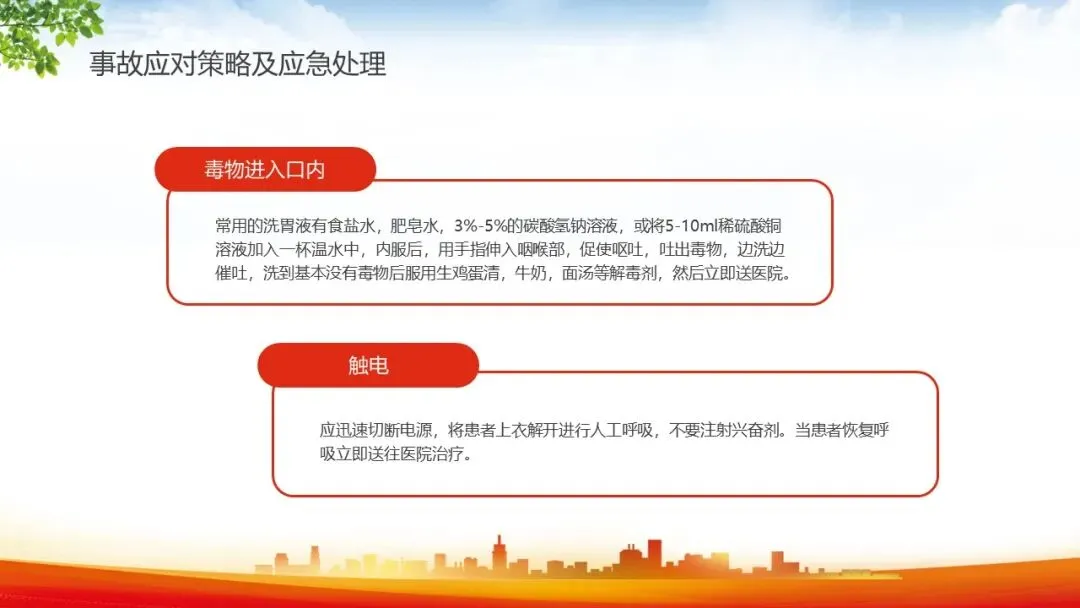 事故应对策略及应急处理

毒物进入口内

常用的洗胃液有食盐水，肥皂水，3%-5%的碳酸氢钠溶液，或将5-10ml稀硫酸铜溶液加入一杯温水中，内服后，用手指伸入咽喉部，促使呕吐，吐出毒物，边洗边催吐，洗到基本没有毒物后服用生鸡蛋清，牛奶，面汤等解毒剂，然后立即送医院。

触电

应迅速切断电源，将患者上衣解开进行人工呼吸，不要注射兴奋剂。当患者恢复呼吸立即送往医院治疗。